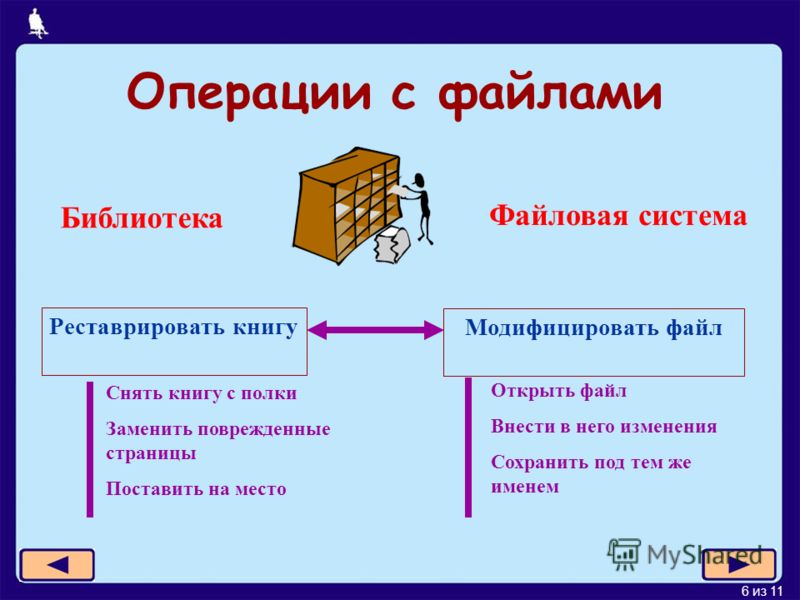 Операции с файлами

Библиотека

Файловая система

Реставрировать книгу

Модифицировать файл

Снять книгу с полки

Заменить поврежденные страницы

Поставить на место

Открыть файл

Внести в него изменения

Сохранить под тем же именем

MyShared

6 из 11